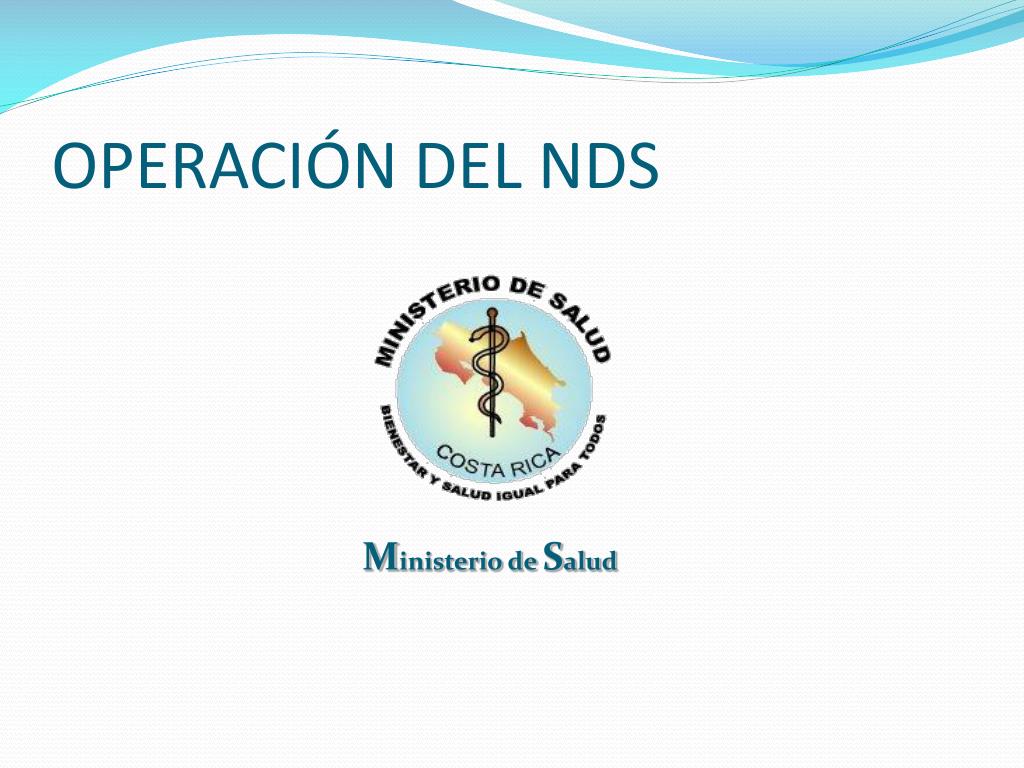 OPERACIÓN DEL NDS

MINISTERIO DE SALUD

COSTA RICA

BIENESTAR Y SALUD IGUAL PARA TODOS

Ministerio de Salud